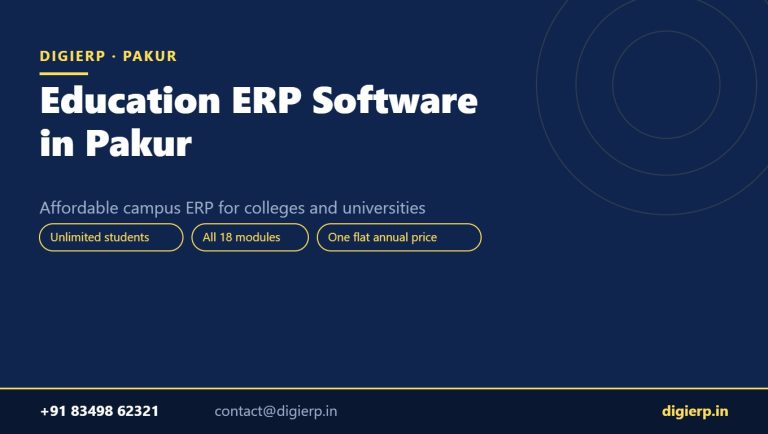 DIGIERP · PAKUR

Education ERP Software in Pakur

Affordable campus ERP for colleges and universities

Unlimited students

All 18 modules

One flat annual price

+91 83498 62321

contact@digierp.in

digierp.in